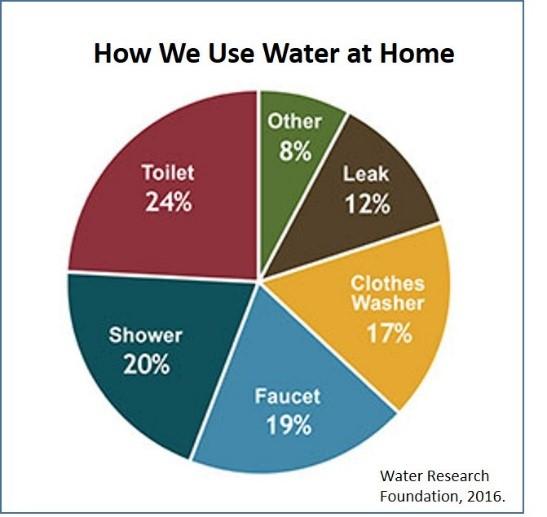 How We Use Water at Home

Other
8%

Leak
12%

Clothes Washer
17%

Faucet
19%

Shower
20%

Toilet
24%

Water Research Foundation, 2016.